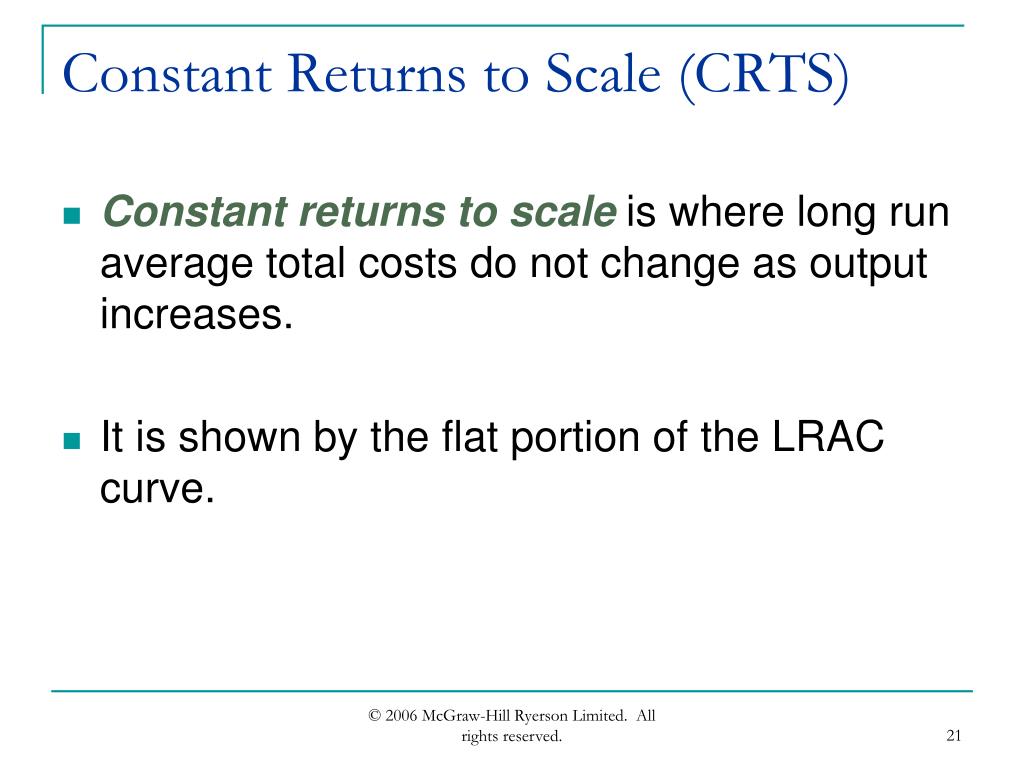 Constant Returns to Scale (CRTS)

Constant returns to scale is where long run average total costs do not change as output increases.

It is shown by the flat portion of the LRAC curve.

© 2006 McGraw-Hill Ryerson Limited. All rights reserved.

21